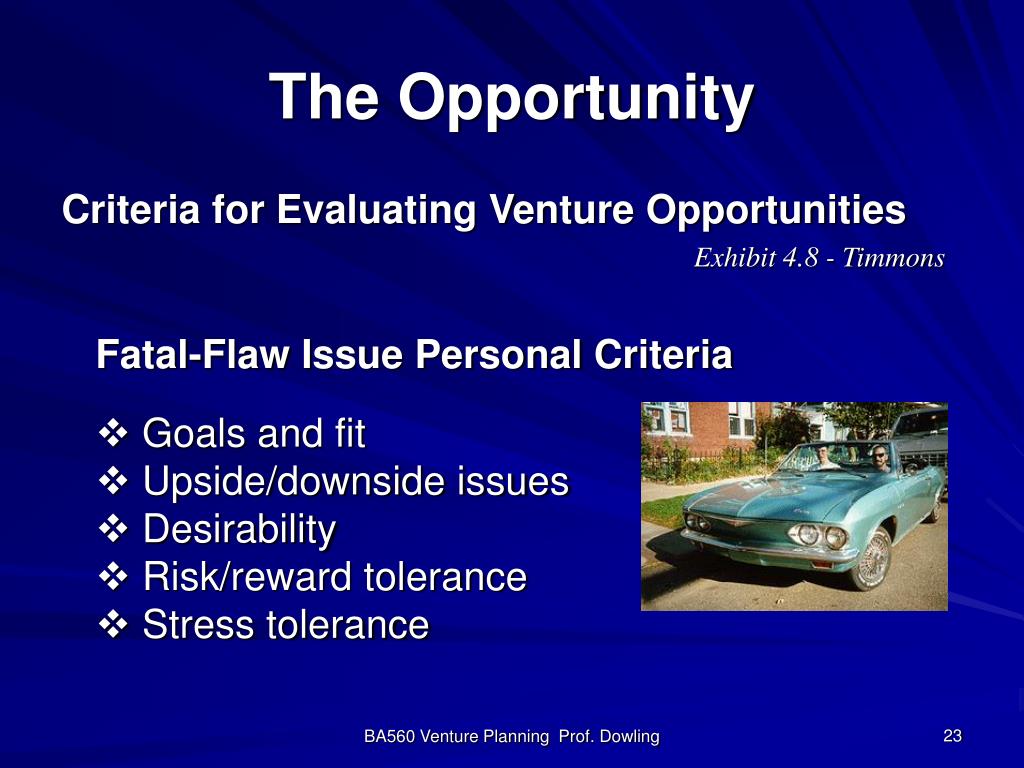 The Opportunity

Criteria for Evaluating Venture Opportunities

Exhibit 4.8 - Timmons

Fatal-Flaw Issue Personal Criteria

❖ Goals and fit
❖ Upside/downside issues
❖ Desirability
❖ Risk/reward tolerance
❖ Stress tolerance

BA560 Venture Planning Prof. Dowling

23